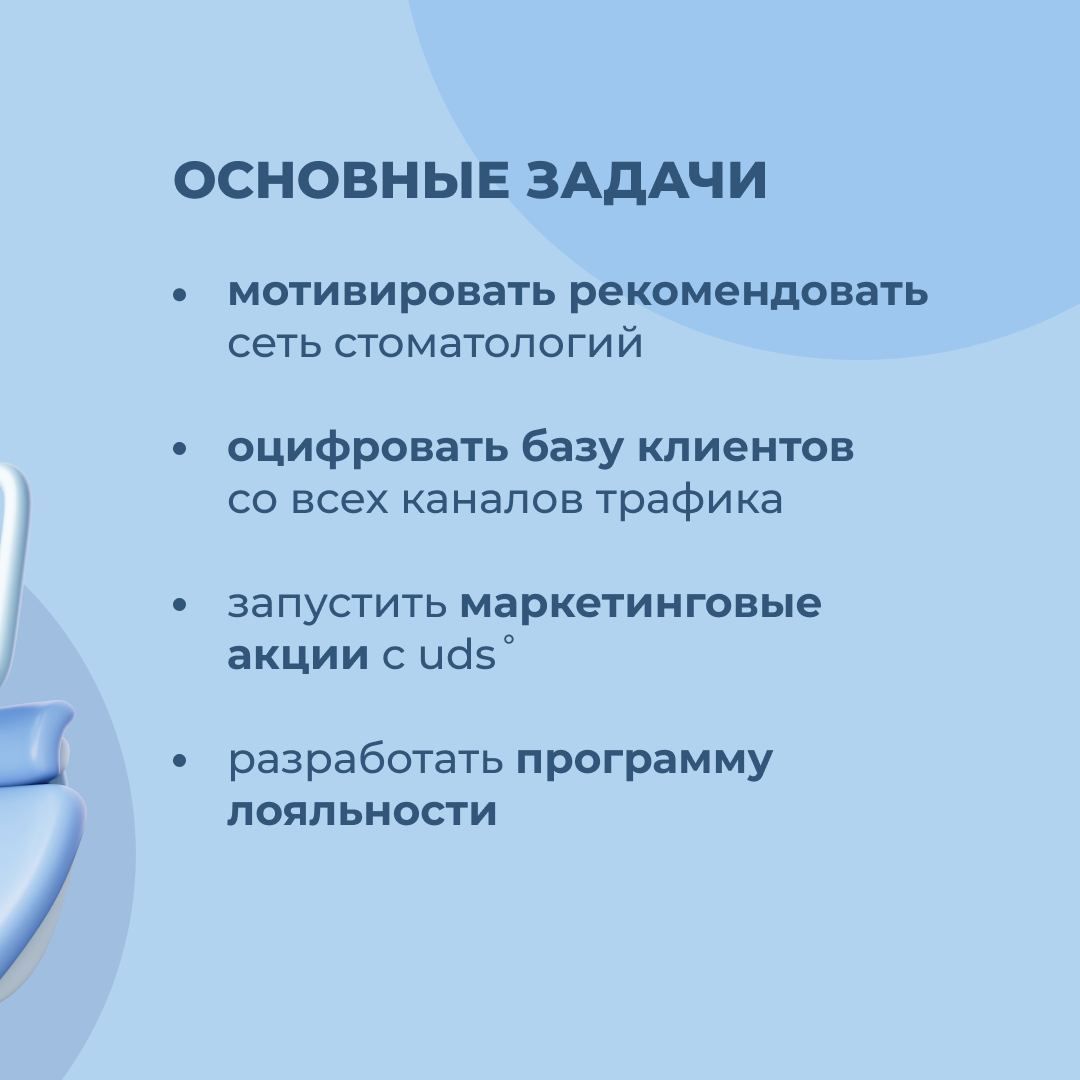 ОСНОВНЫЕ ЗАДАЧИ

• мотивировать рекомендовать сеть стоматологий

• оцифровать базу клиентов со всех каналов трафика

• запустить маркетинговые акции с uds°

• разработать программу лояльности